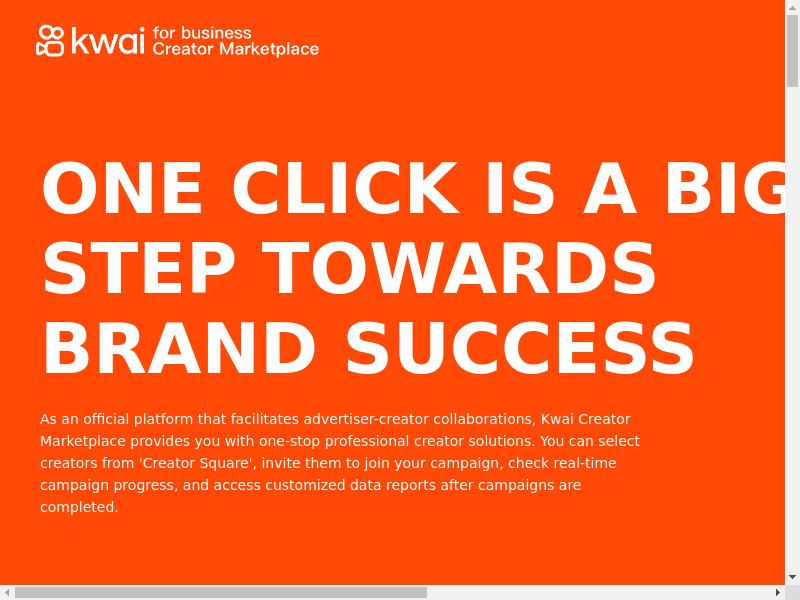 kwai for business Creator Marketplace

ONE CLICK IS A BIG STEP TOWARDS BRAND SUCCESS

As an official platform that facilitates advertiser-creator collaborations, Kwai Creator Marketplace provides you with one-stop professional creator solutions. You can select creators from 'Creator Square', invite them to join your campaign, check real-time campaign progress, and access customized data reports after campaigns are completed.